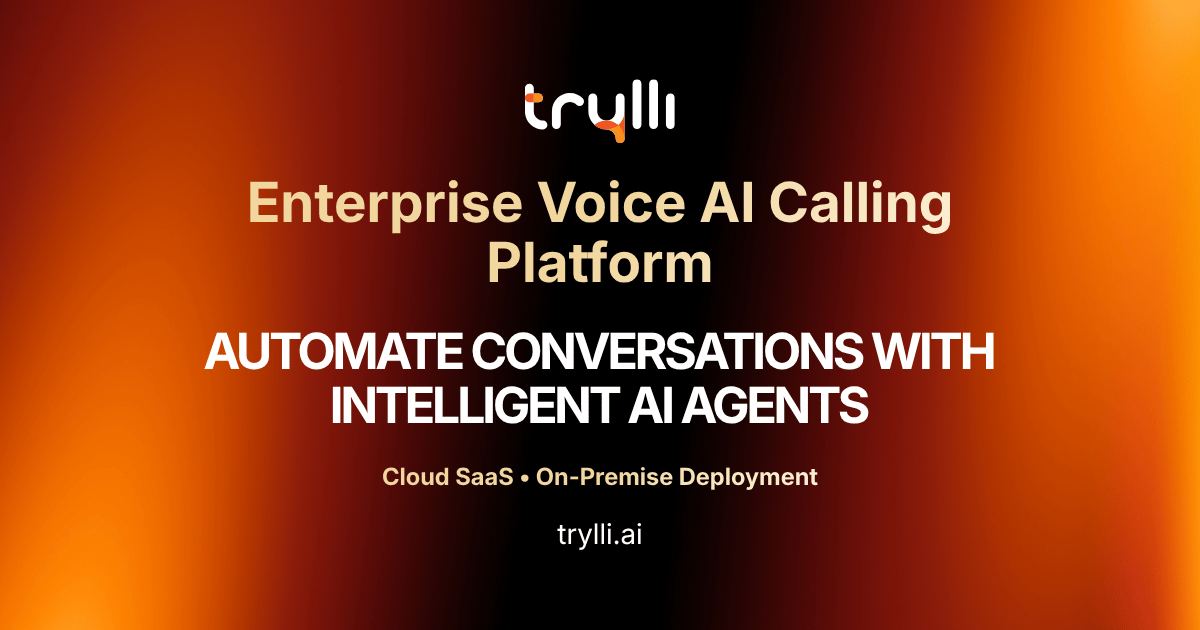 trylli

Enterprise Voice AI Calling Platform

AUTOMATE CONVERSATIONS WITH INTELLIGENT AI AGENTS

Cloud SaaS • On-Premise Deployment

trylli.ai